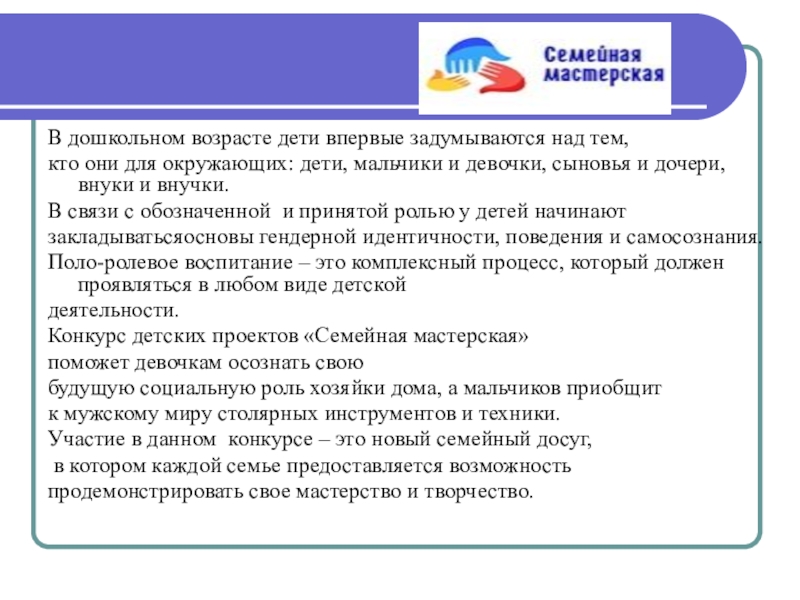 Семейная мастерская

В дошкольном возрасте дети впервые задумываются над тем,
кто они для окружающих: дети, мальчики и девочки, сыновья и дочери, внуки и внучки.
В связи с обозначенной и принятой ролью у детей начинают
закладыватьсяосновы гендерной идентичности, поведения и самосознания.
Поло-ролевое воспитание – это комплексный процесс, который должен проявляться в любом виде детской
деятельности.
Конкурс детских проектов «Семейная мастерская»
поможет девочкам осознать свою
будущую социальную роль хозяйки дома, а мальчиков приобщит
к мужскому миру столярных инструментов и техники.
Участие в данном конкурсе – это новый семейный досуг,
в котором каждой семье предоставляется возможность
продемонстрировать свое мастерство и творчество.